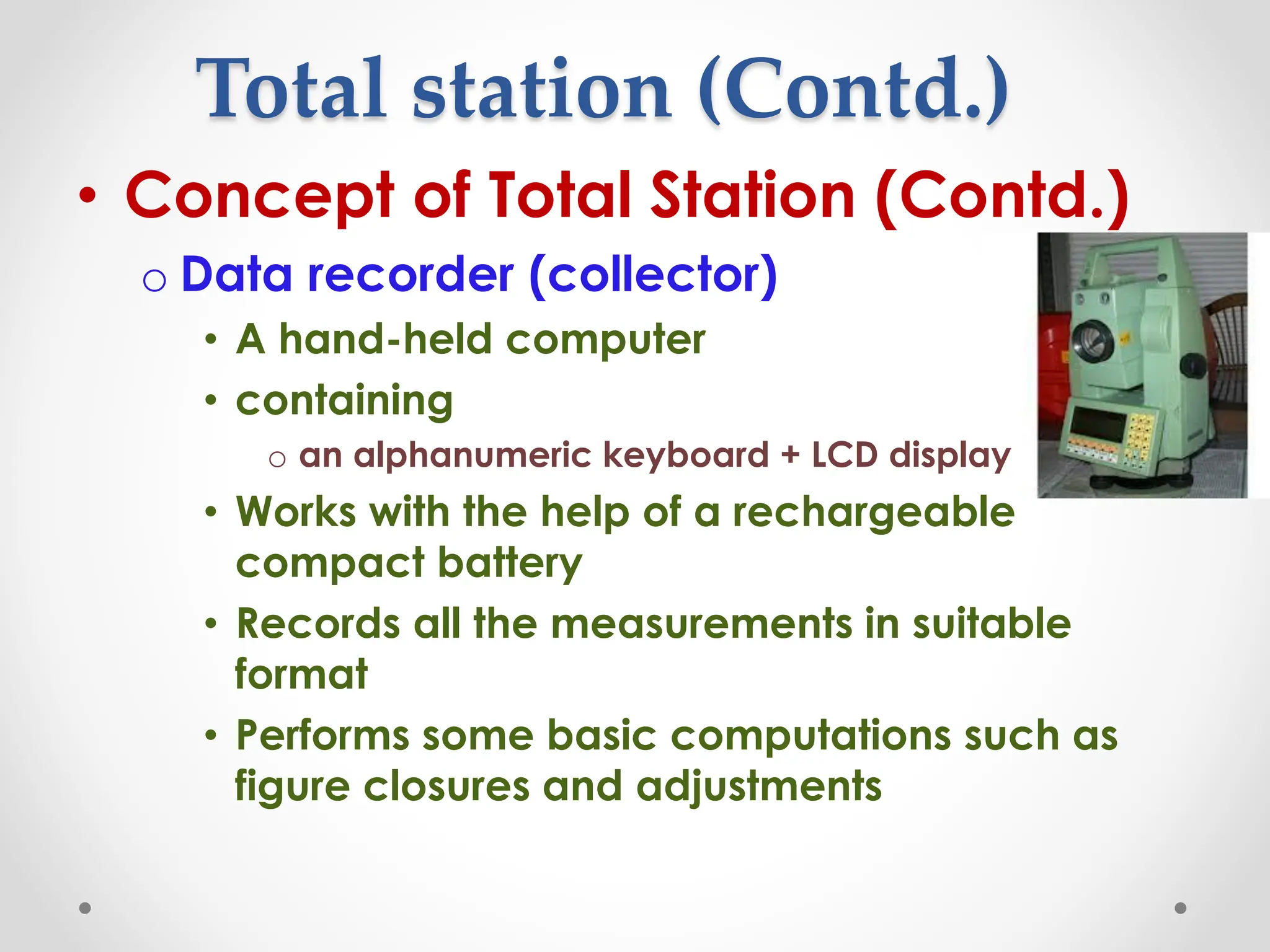 Total station (Contd.)

• Concept of Total Station (Contd.)

o Data recorder (collector)

• A hand-held computer

• containing

o an alphanumeric keyboard + LCD display

• Works with the help of a rechargeable compact battery

• Records all the measurements in suitable format

• Performs some basic computations such as figure closures and adjustments